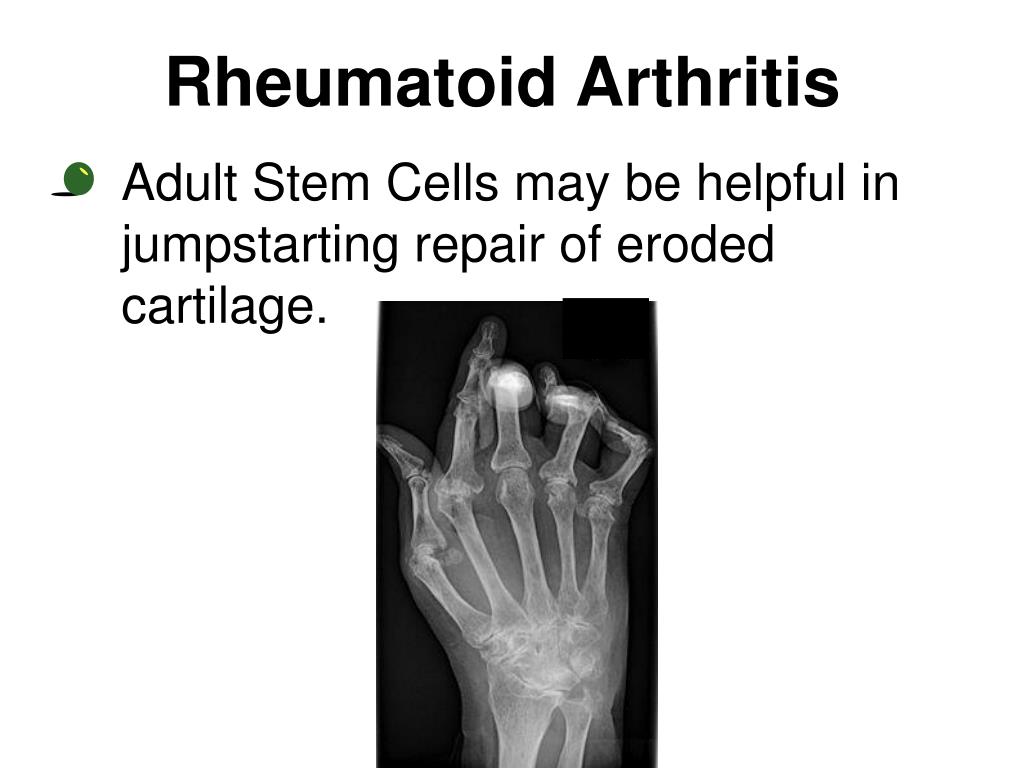 Rheumatoid Arthritis

Adult Stem Cells may be helpful in jumpstarting repair of eroded cartilage.